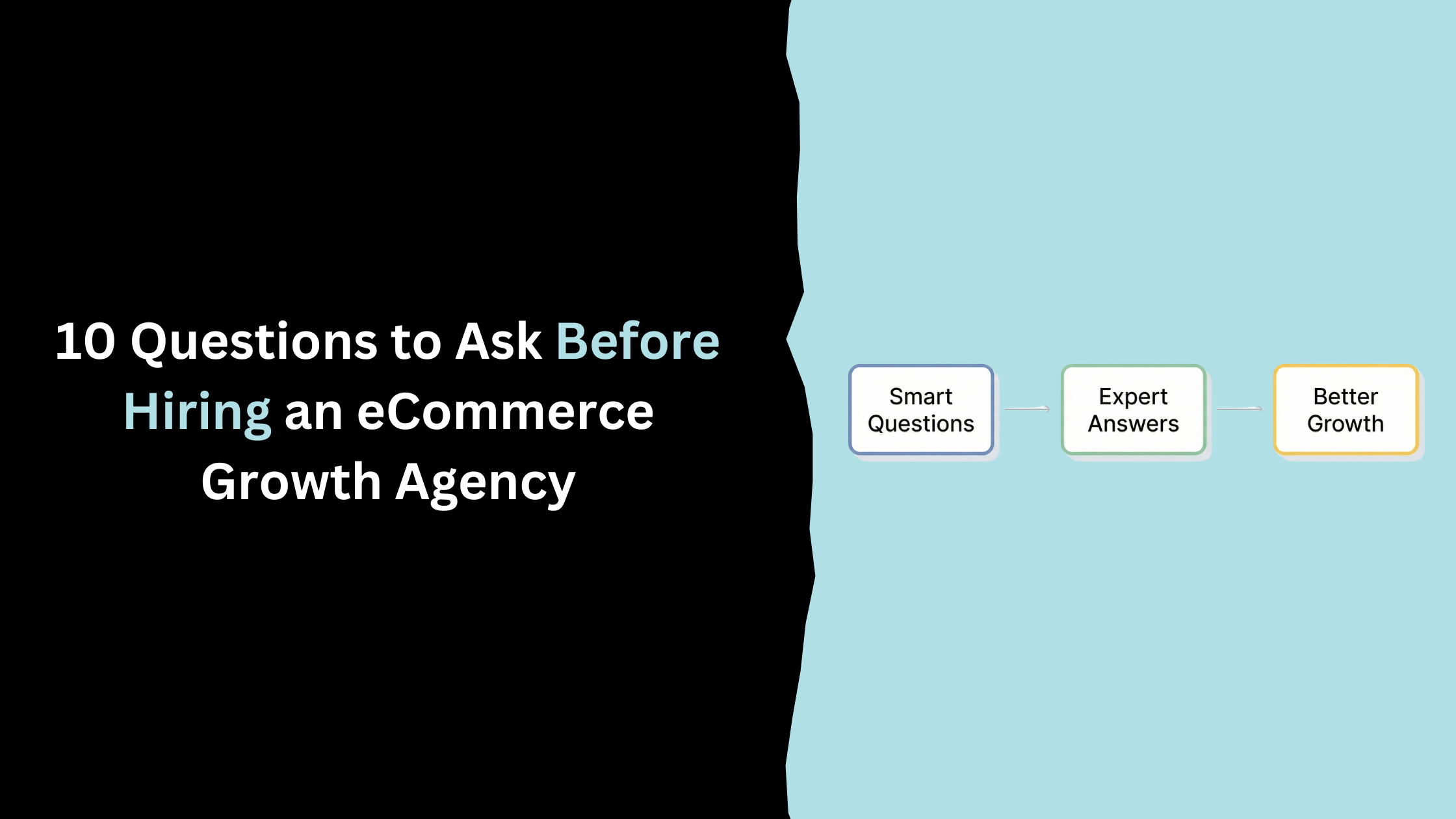 10 Questions to Ask Before Hiring an eCommerce Growth Agency

Smart Questions

Expert Answers

Better Growth